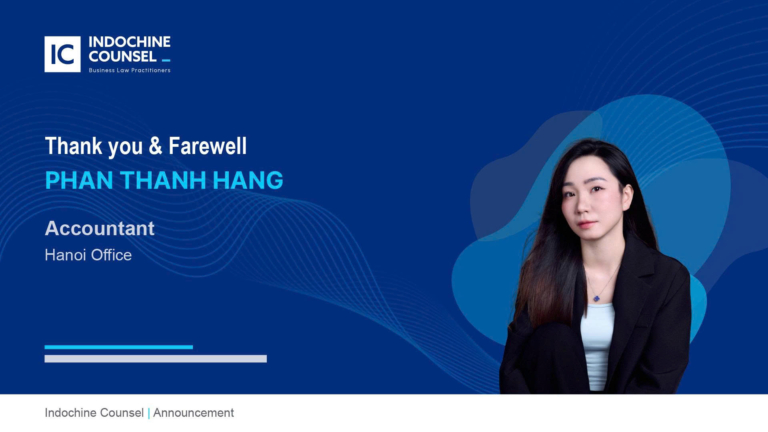 IC INDOCHINE COUNSEL
Business Law Practitioners

Thank you & Farewell
PHAN THANH HANG

Accountant
Hanoi Office

Indochine Counsel | Announcement